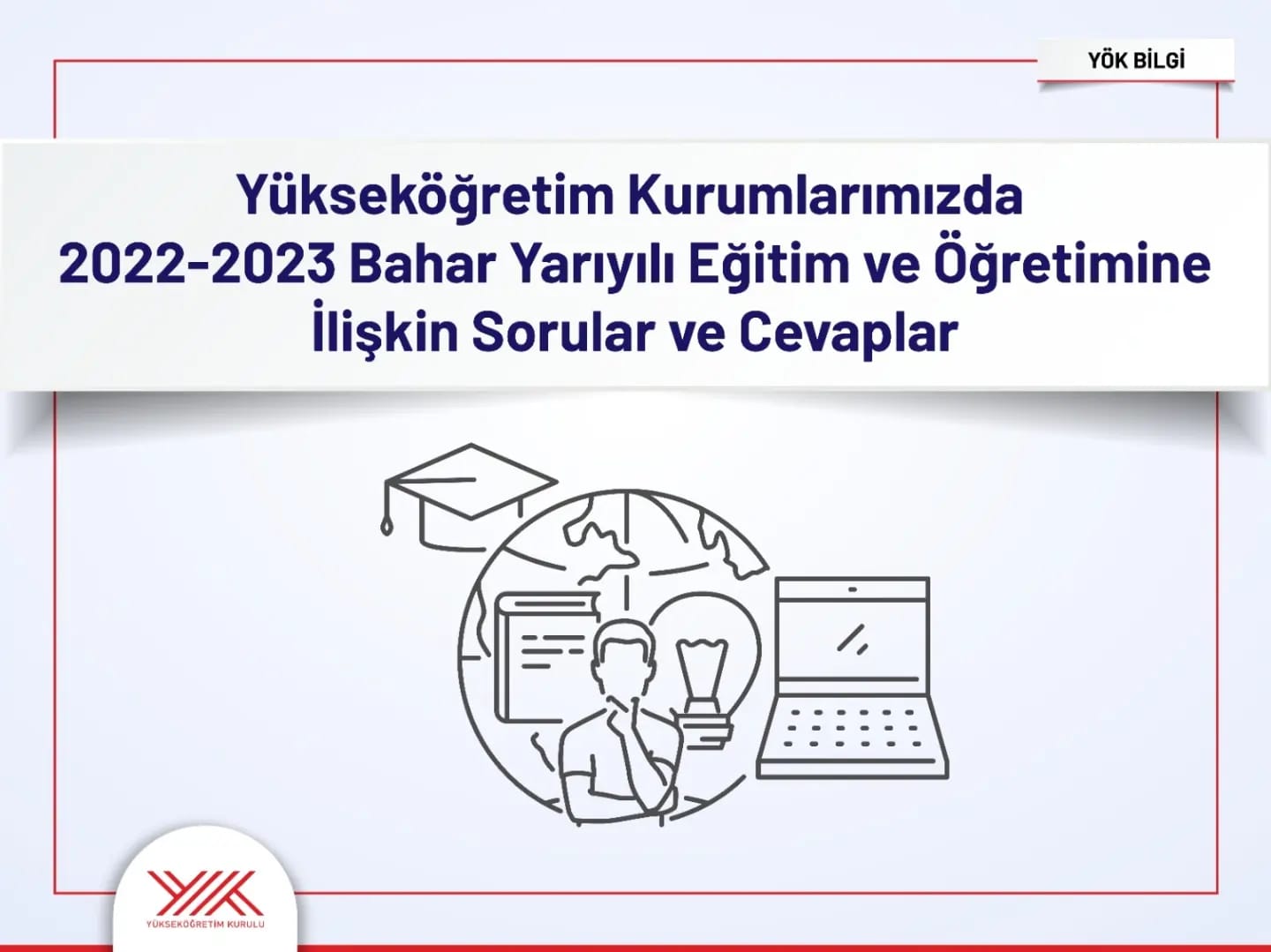 YÖK BİLGİ

Yükseköğretim Kurumlarımızda 2022-2023 Bahar Yarıyılı Eğitim ve Öğretimine İlişkin Sorular ve Cevaplar

YÜKSEKÖĞRETİM KURULU